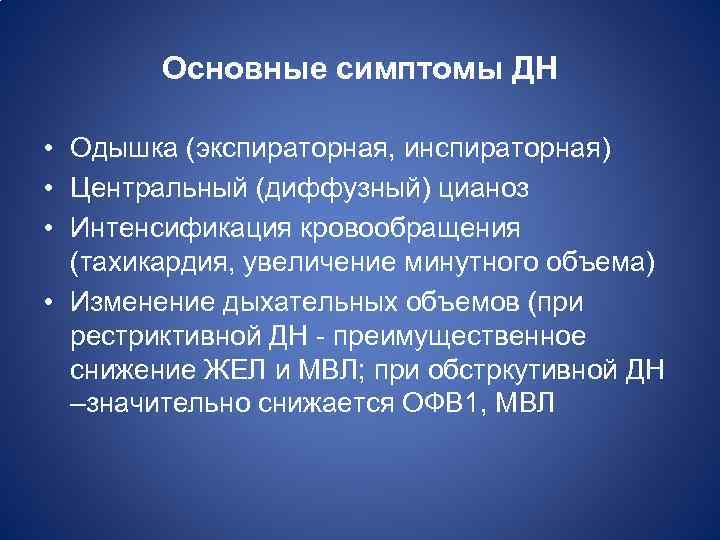 Основные симптомы ДН

• Одышка (экспираторная, инспираторная)
• Центральный (диффузный) цианоз
• Интенсификация кровообращения (тахикардия, увеличение минутного объема)
• Изменение дыхательных объемов (при рестриктивной ДН - преимущественное снижение ЖЕЛ и МВЛ; при обстркутивной ДН –значительно снижается ОФВ1, МВЛ